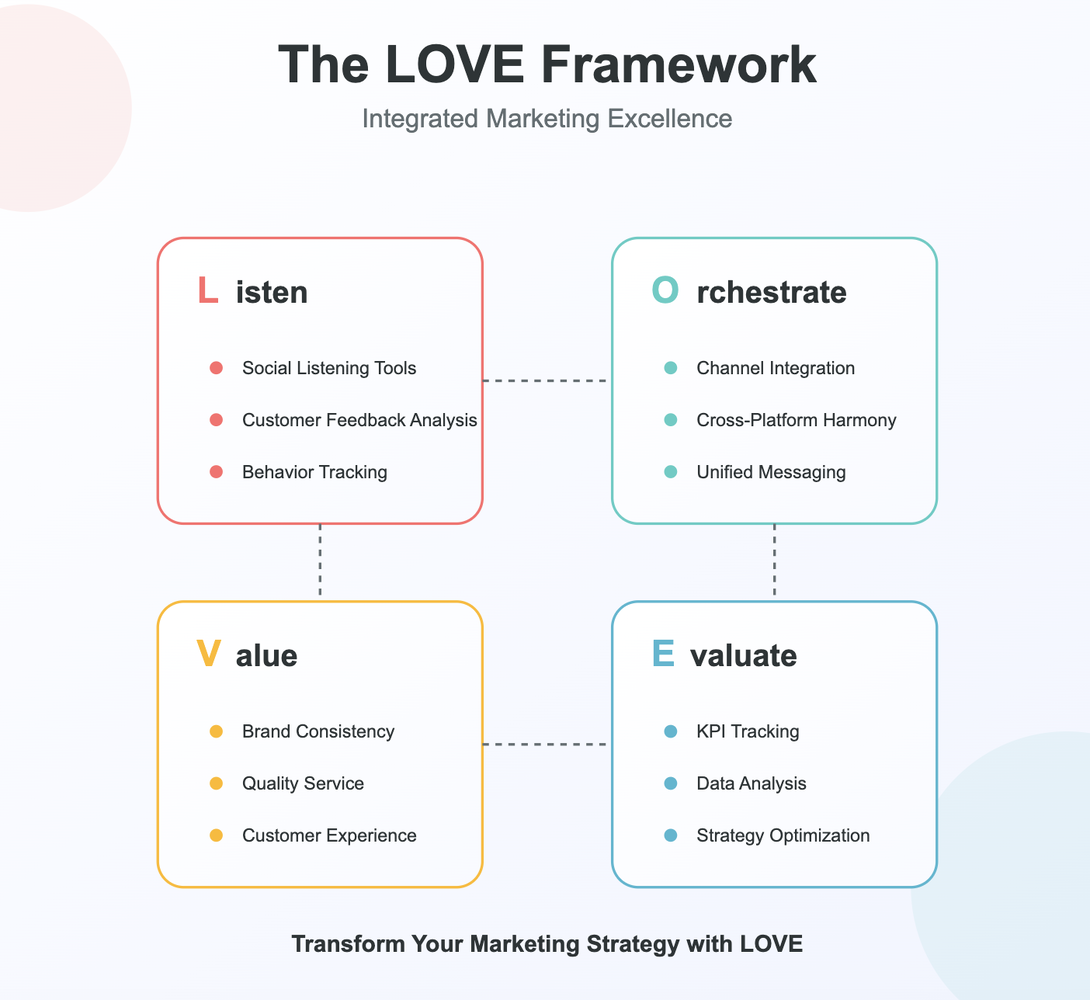 The LOVE Framework

Integrated Marketing Excellence

L isten

Social Listening Tools

Customer Feedback Analysis

Behavior Tracking

O rchestrate

Channel Integration

Cross-Platform Harmony

Unified Messaging

V alue

Brand Consistency

Quality Service

Customer Experience

E valuate

KPI Tracking

Data Analysis

Strategy Optimization

Transform Your Marketing Strategy with LOVE